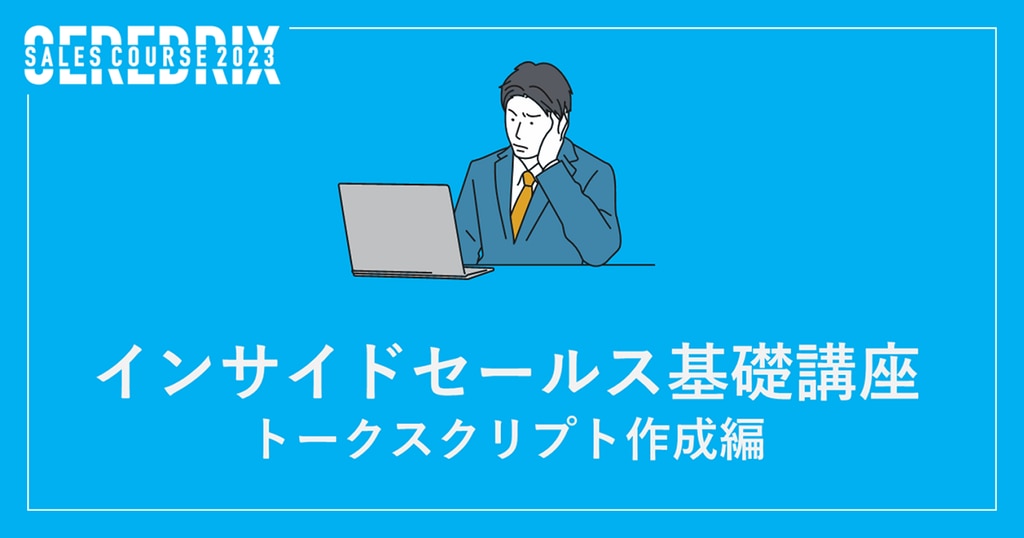 CEREBRIX
SALES COURSE 2023

インサイドセールス基礎講座
トークスクリプト作成編